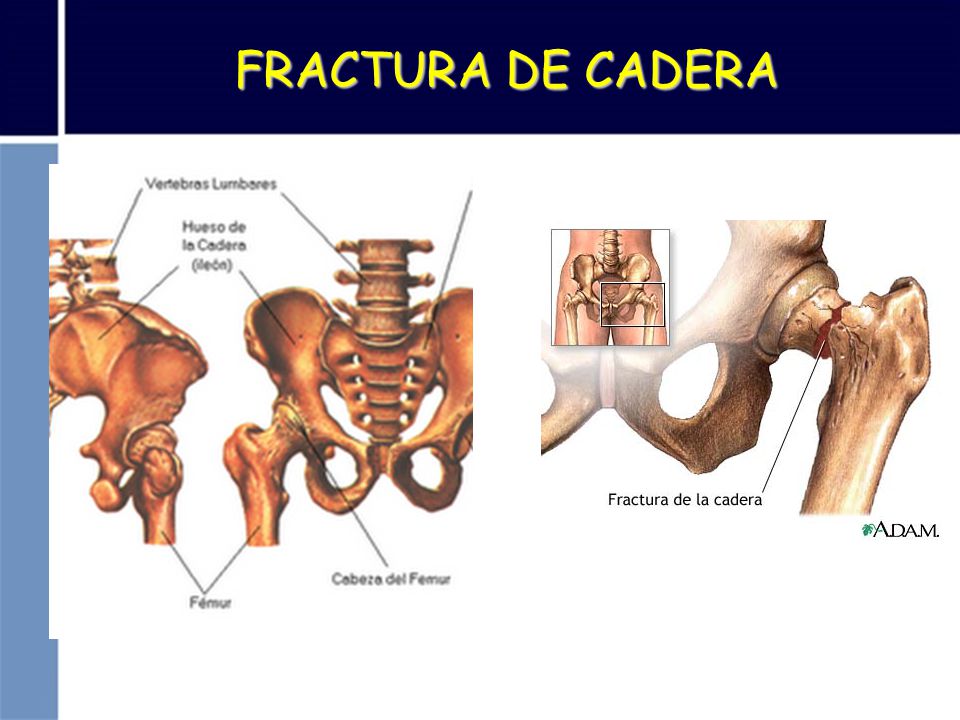 FRACTURA DE CADERA

Vertebras Lumbares

Hueso de la Cadera (ileón)

Cabeza del Femur

Fémur

Fractura de la cadera

A.D.A.M.